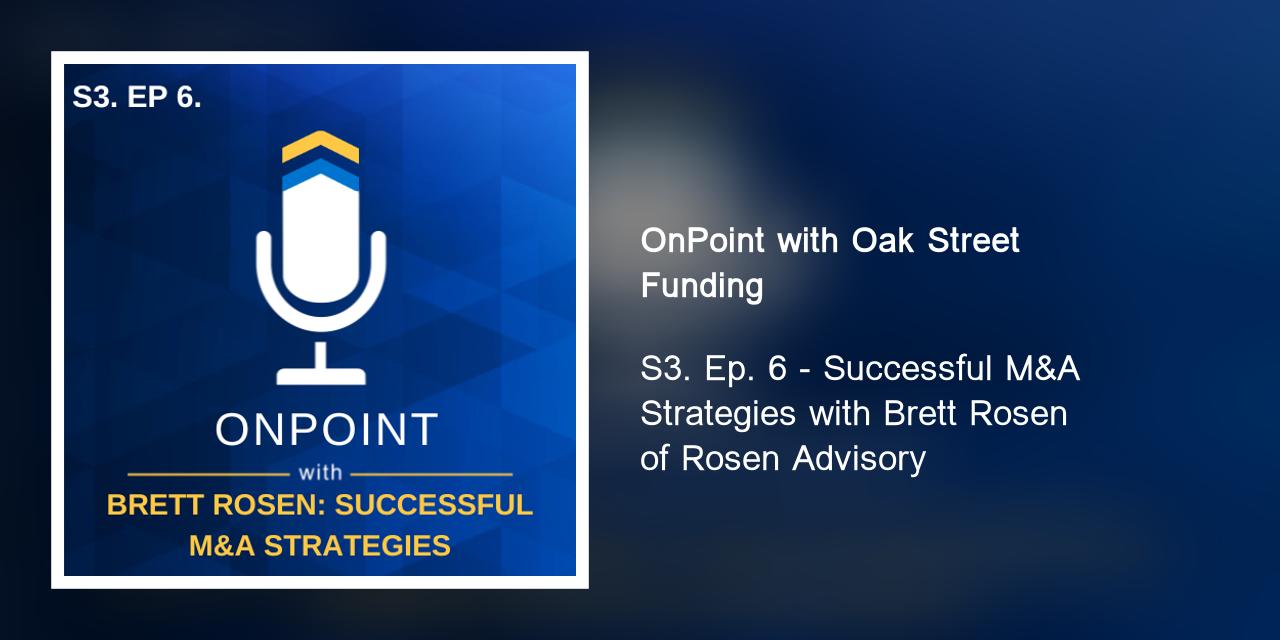 S3. EP 6.

ONPOINT

with

BRETT ROSEN: SUCCESSFUL M&A STRATEGIES

OnPoint with Oak Street Funding

S3. Ep. 6 - Successful M&A Strategies with Brett Rosen of Rosen Advisory